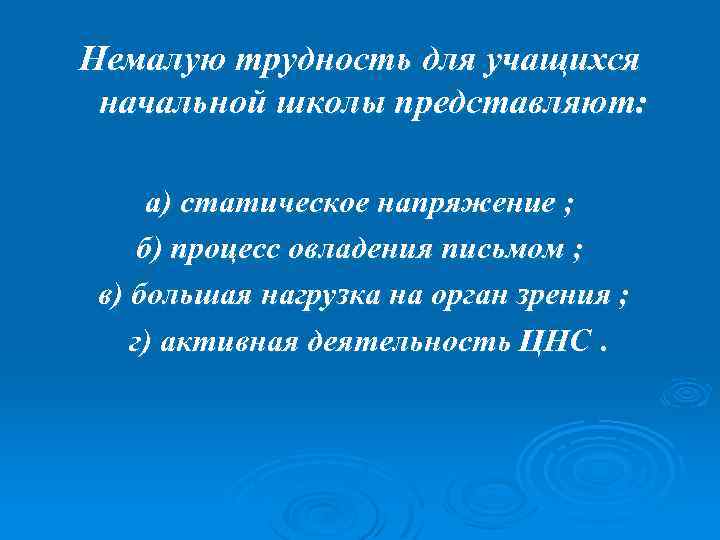 Немалую трудность для учащихся начальной школы представляют:

а) статическое напряжение ;
б) процесс овладения письмом ;
в) большая нагрузка на орган зрения ;
г) активная деятельность ЦНС .